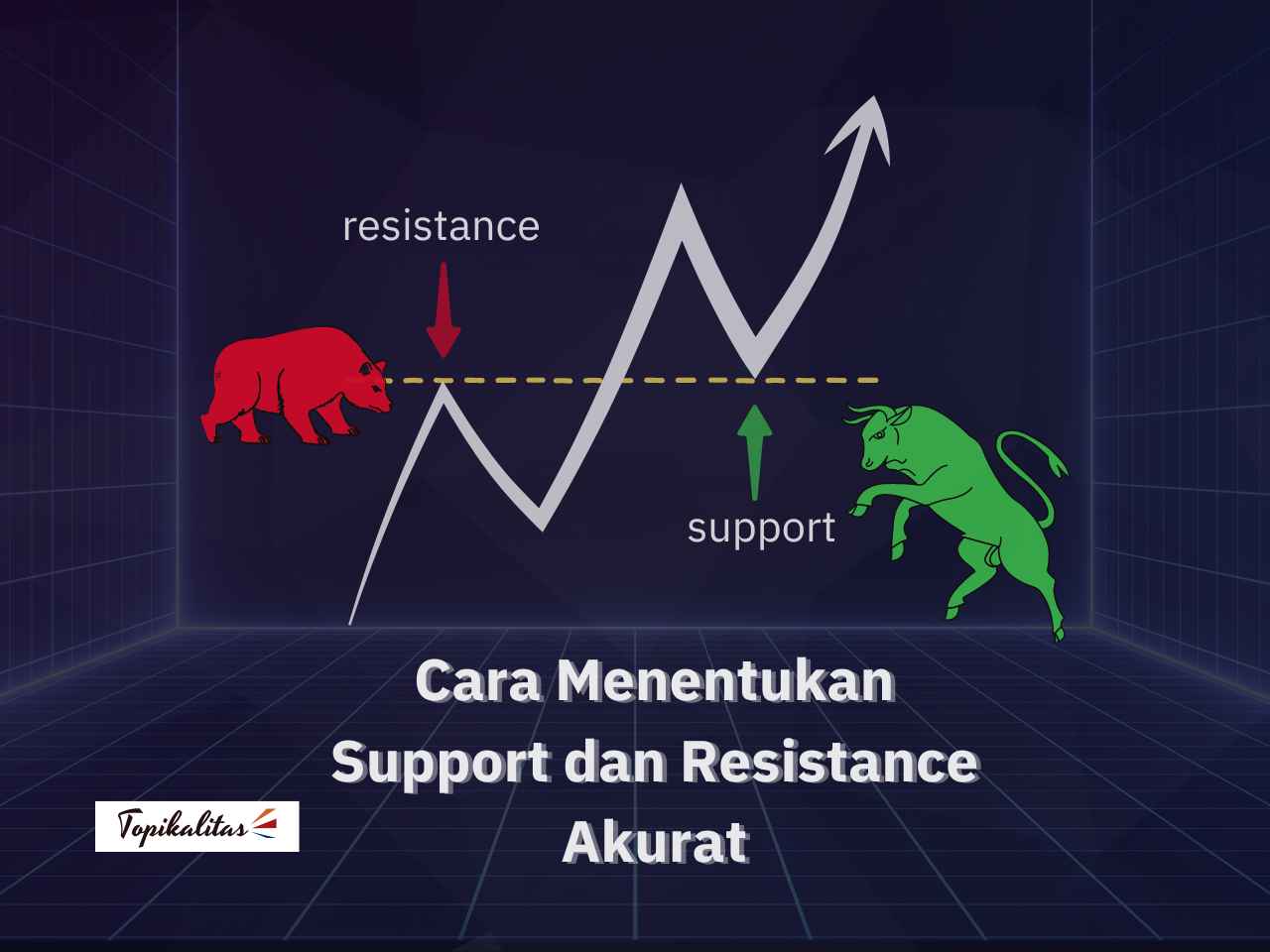 resistance

support

Cara Menentukan Support dan Resistance Akurat

Topikalitas